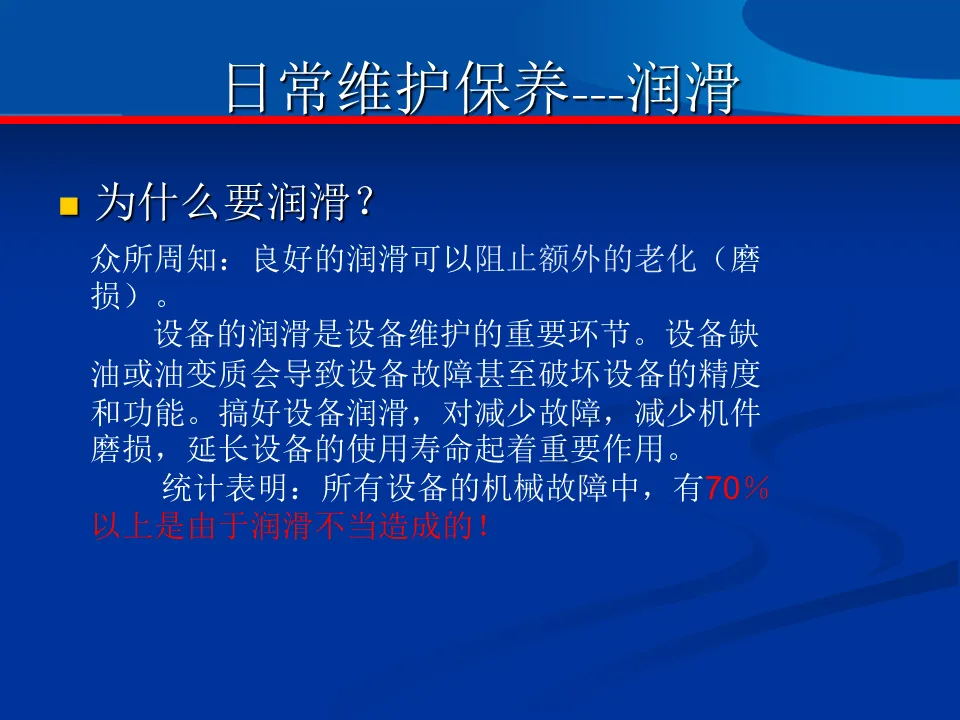 日常维护保养---润滑

为什么要润滑？

众所周知：良好的润滑可以阻止额外的老化（磨损）。

设备的润滑是设备维护的重要环节。设备缺油或油变质会导致设备故障甚至破坏设备的精度和功能。搞好设备润滑，对减少故障，减少机件磨损，延长设备的使用寿命起着重要作用。

统计表明：所有设备的机械故障中，有70％以上是由于润滑不当造成的！